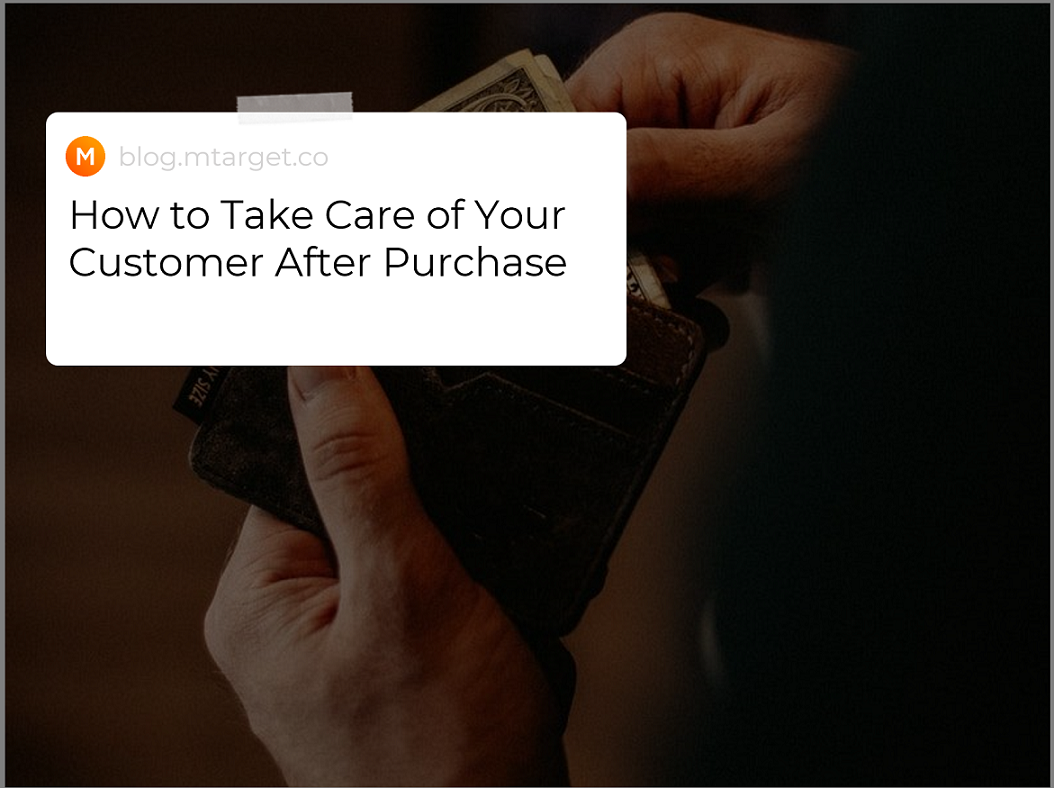 M blog.mtarget.co

How to Take Care of Your Customer After Purchase